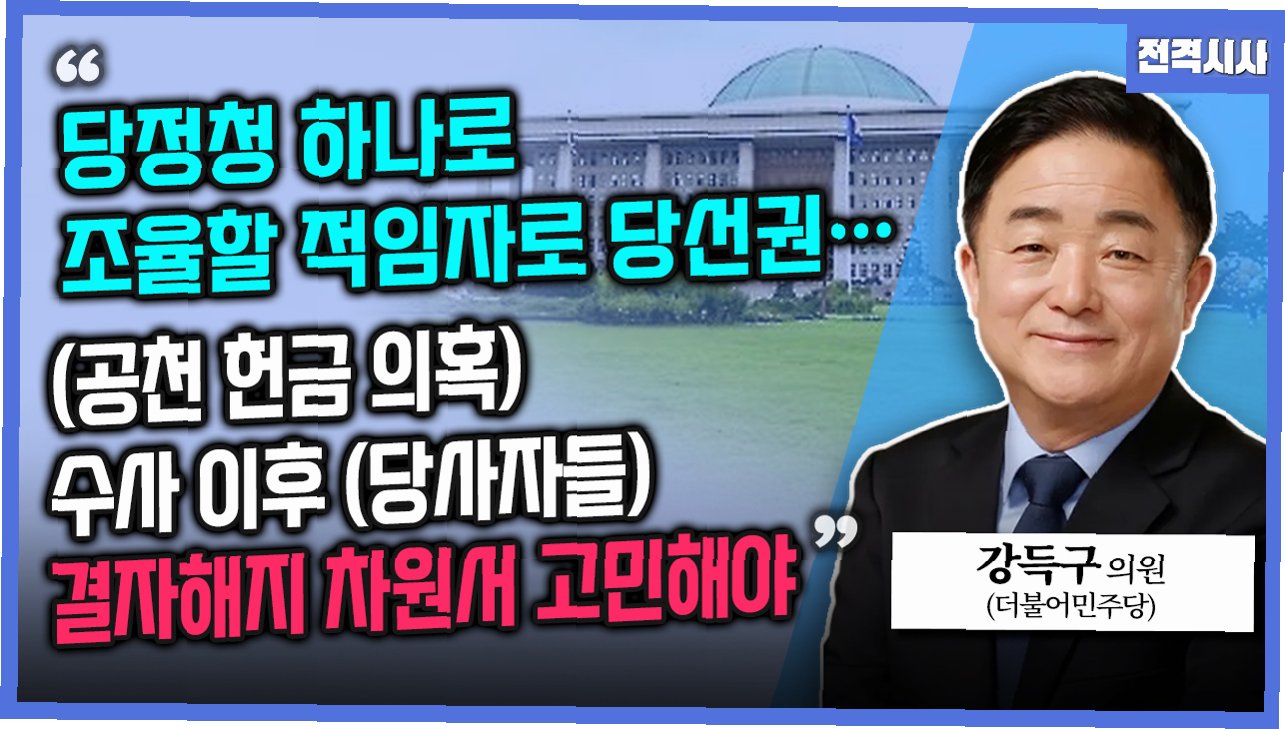 전격시사

“ 당정청 하나로 조율할 적임자로 당선권…

(공천 헌금 의혹) 수사 이후 (당사자들) 결자해지 차원서 고민해야 ”

강득구 의원
(더불어민주당)